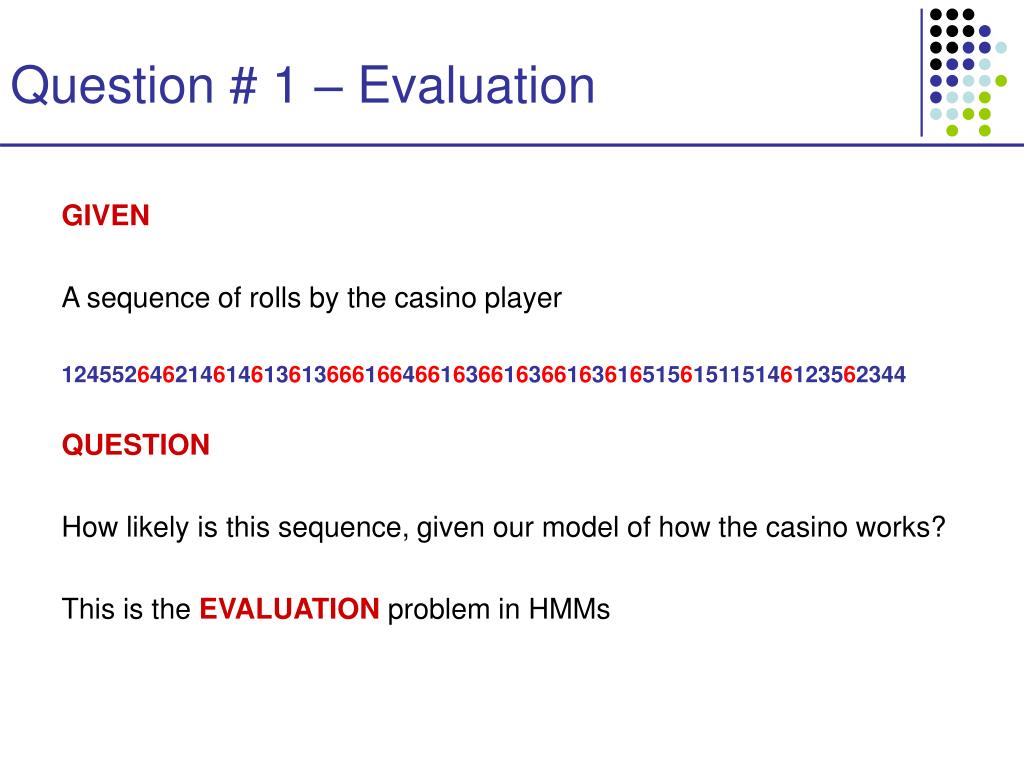 Question # 1 – Evaluation

GIVEN

A sequence of rolls by the casino player

1245526462146146136136661664661636616366163616515615115146123562344

QUESTION

How likely is this sequence, given our model of how the casino works?

This is the EVALUATION problem in HMMs